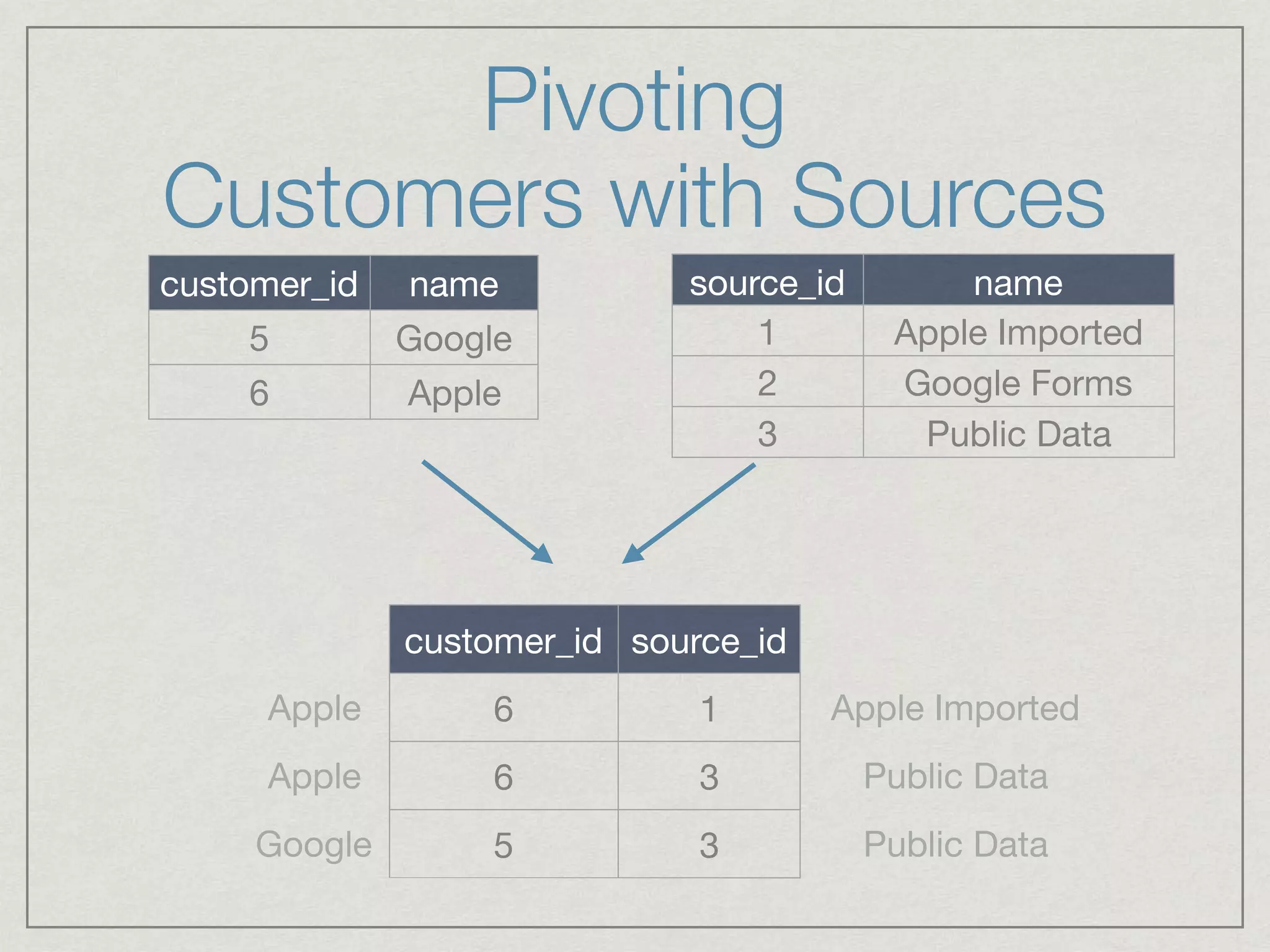 Pivoting
Customers with Sources

| customer_id | name |
|---|---|
| 5 | Google |
| 6 | Apple |

| source_id | name |
|---|---|
| 1 | Apple Imported |
| 2 | Google Forms |
| 3 | Public Data |

|  | customer_id | source_id |  |
|---|---|---|---|
| Apple | 6 | 1 | Apple Imported |
| Apple | 6 | 3 | Public Data |
| Google | 5 | 3 | Public Data |